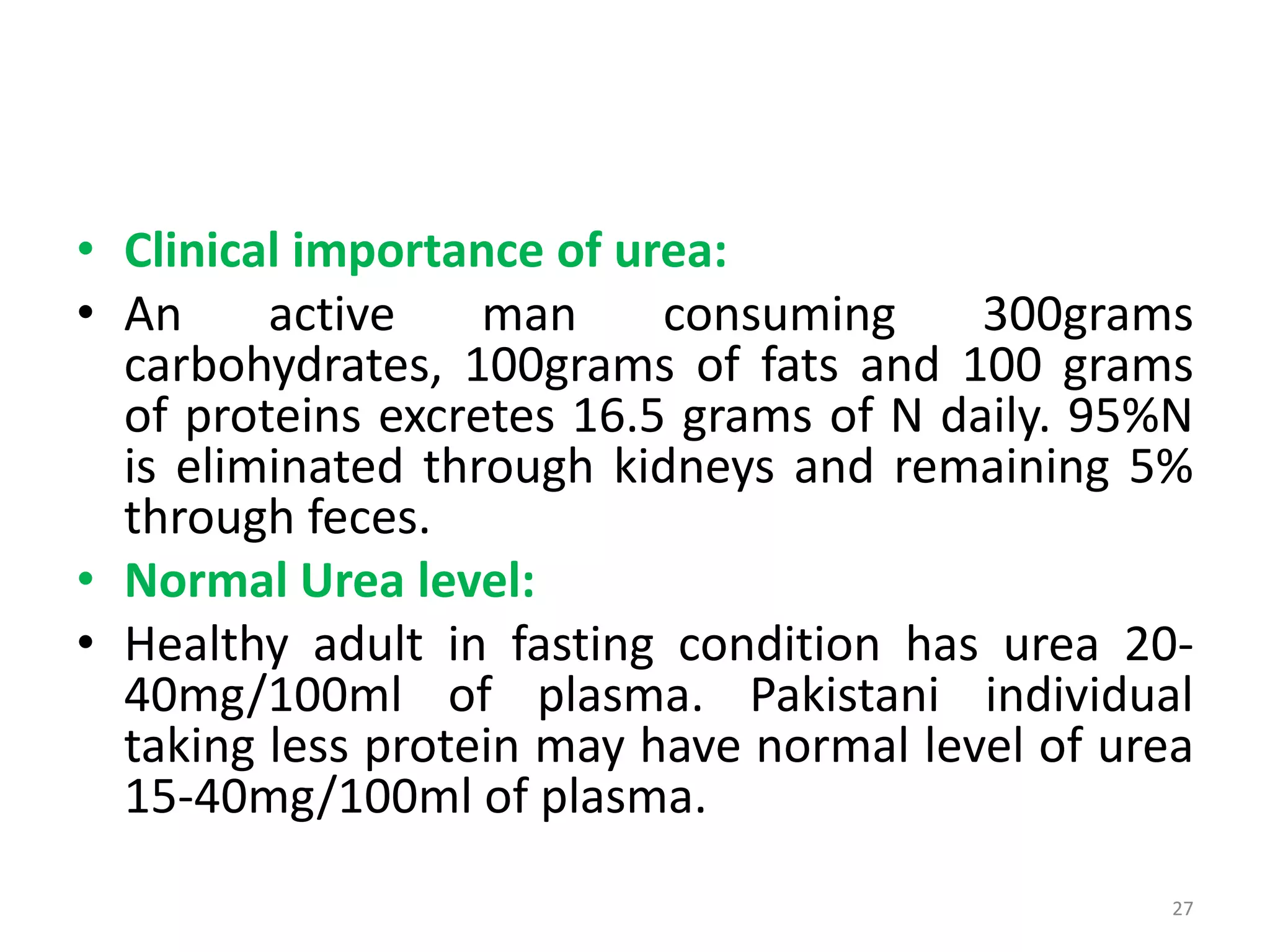 • Clinical importance of urea:
• An active man consuming 300grams carbohydrates, 100grams of fats and 100 grams of proteins excretes 16.5 grams of N daily. 95%N is eliminated through kidneys and remaining 5% through feces.
• Normal Urea level:
• Healthy adult in fasting condition has urea 20-40mg/100ml of plasma. Pakistani individual taking less protein may have normal level of urea 15-40mg/100ml of plasma.

27